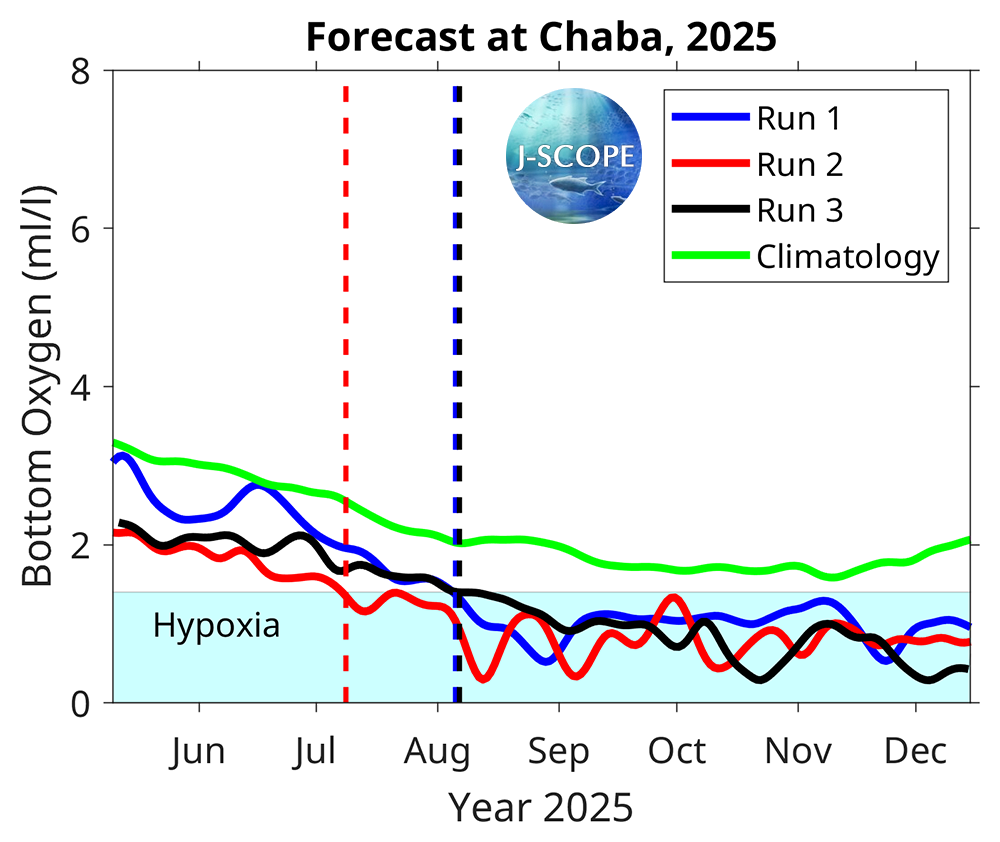 Forecast at Chaba, 2025

J-SCOPE

Run 1
Run 2
Run 3
Climatology

Bottom Oxygen (ml/l)

8
6
4
2
0

Hypoxia

Jun
Jul
Aug
Sep
Oct
Nov
Dec

Year 2025